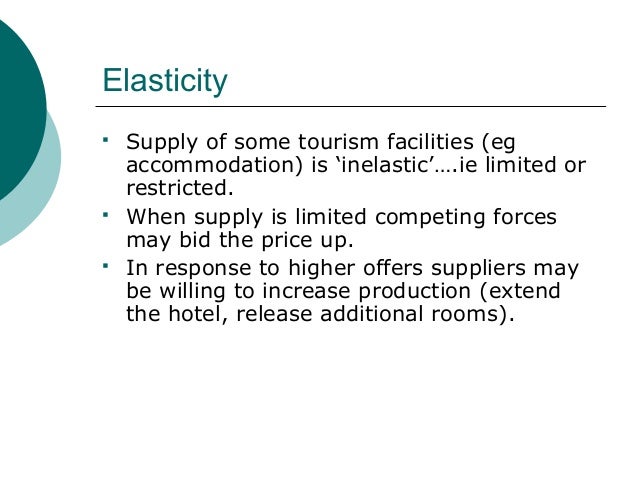 Elasticity

- Supply of some tourism facilities (eg accommodation) is ‘inelastic’….ie limited or restricted.
- When supply is limited competing forces may bid the price up.
- In response to higher offers suppliers may be willing to increase production (extend the hotel, release additional rooms).